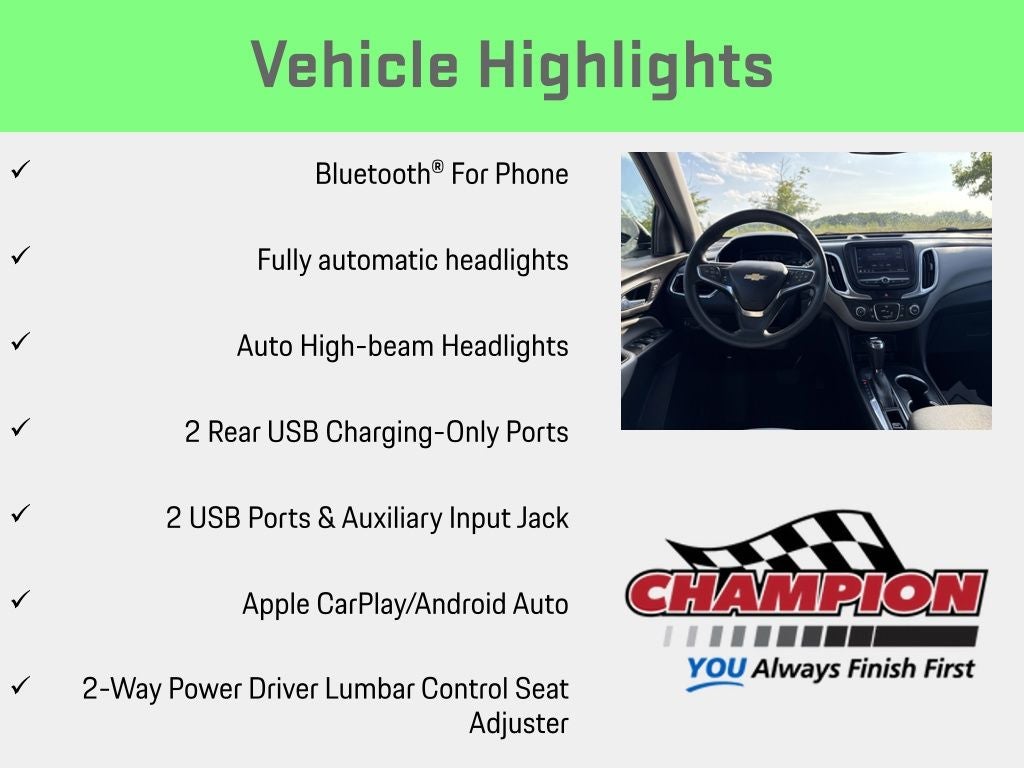 Vehicle Highlights

✓ Bluetooth® For Phone

✓ Fully automatic headlights

✓ Auto High-beam Headlights

✓ 2 Rear USB Charging-Only Ports

✓ 2 USB Ports & Auxiliary Input Jack

✓ Apple CarPlay/Android Auto

✓ 2-Way Power Driver Lumbar Control Seat Adjuster

CHAMPION
YOU Always Finish First